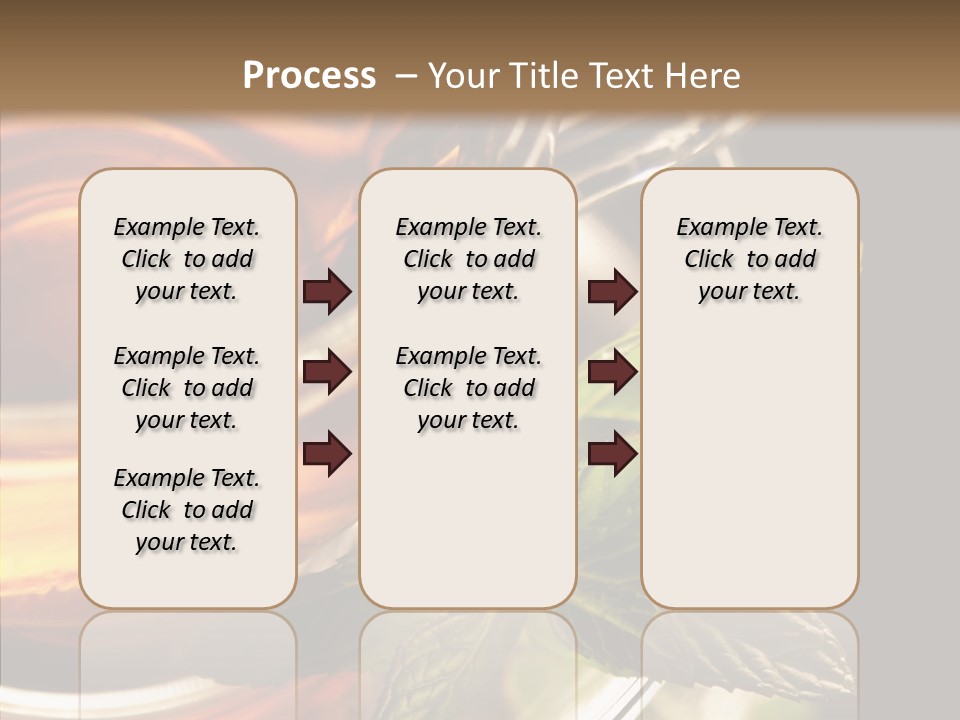 Process – Your Title Text Here

Example Text. Click to add your text.

Example Text. Click to add your text.

Example Text. Click to add your text.

Example Text. Click to add your text.

Example Text. Click to add your text.

Example Text. Click to add your text.